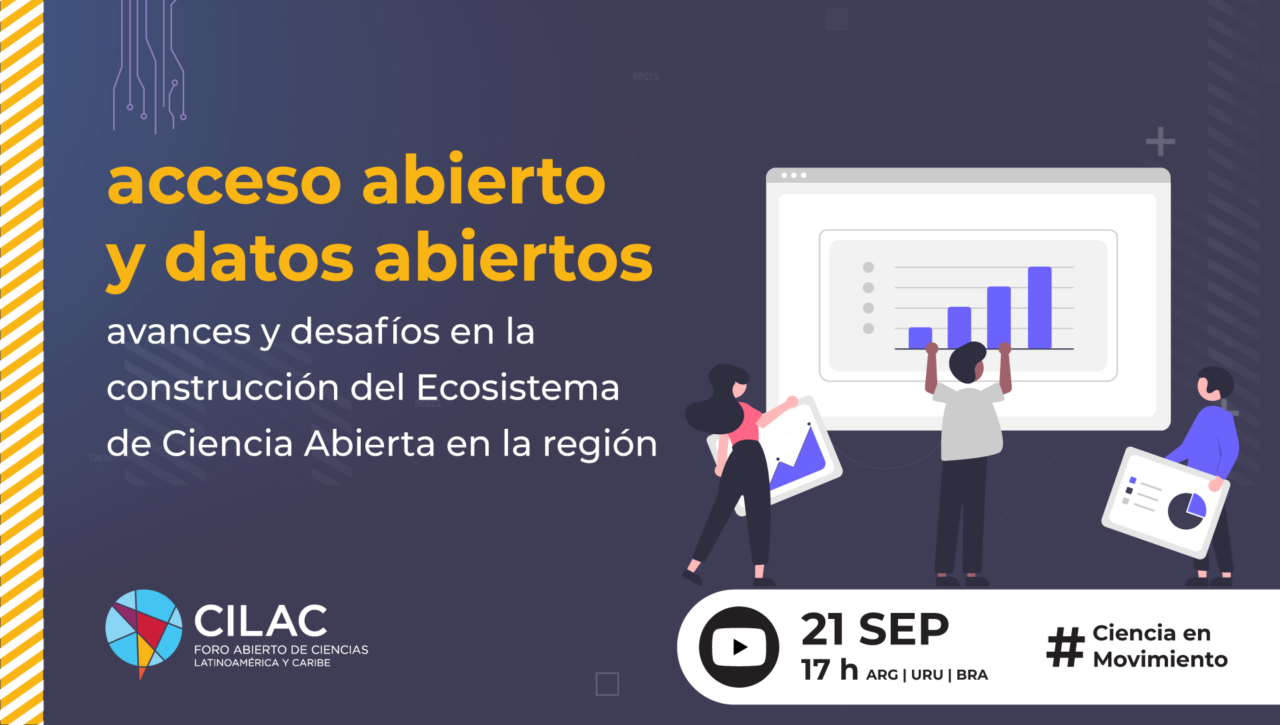 acceso abierto y datos abiertos

avances y desafíos en la construcción del Ecosistema de Ciencia Abierta en la región

CILAC
FORO ABIERTO DE CIENCIAS
LATINOAMÉRICA Y CARIBE

21 SEP
17 h ARG | URU | BRA

# Ciencia en Movimiento